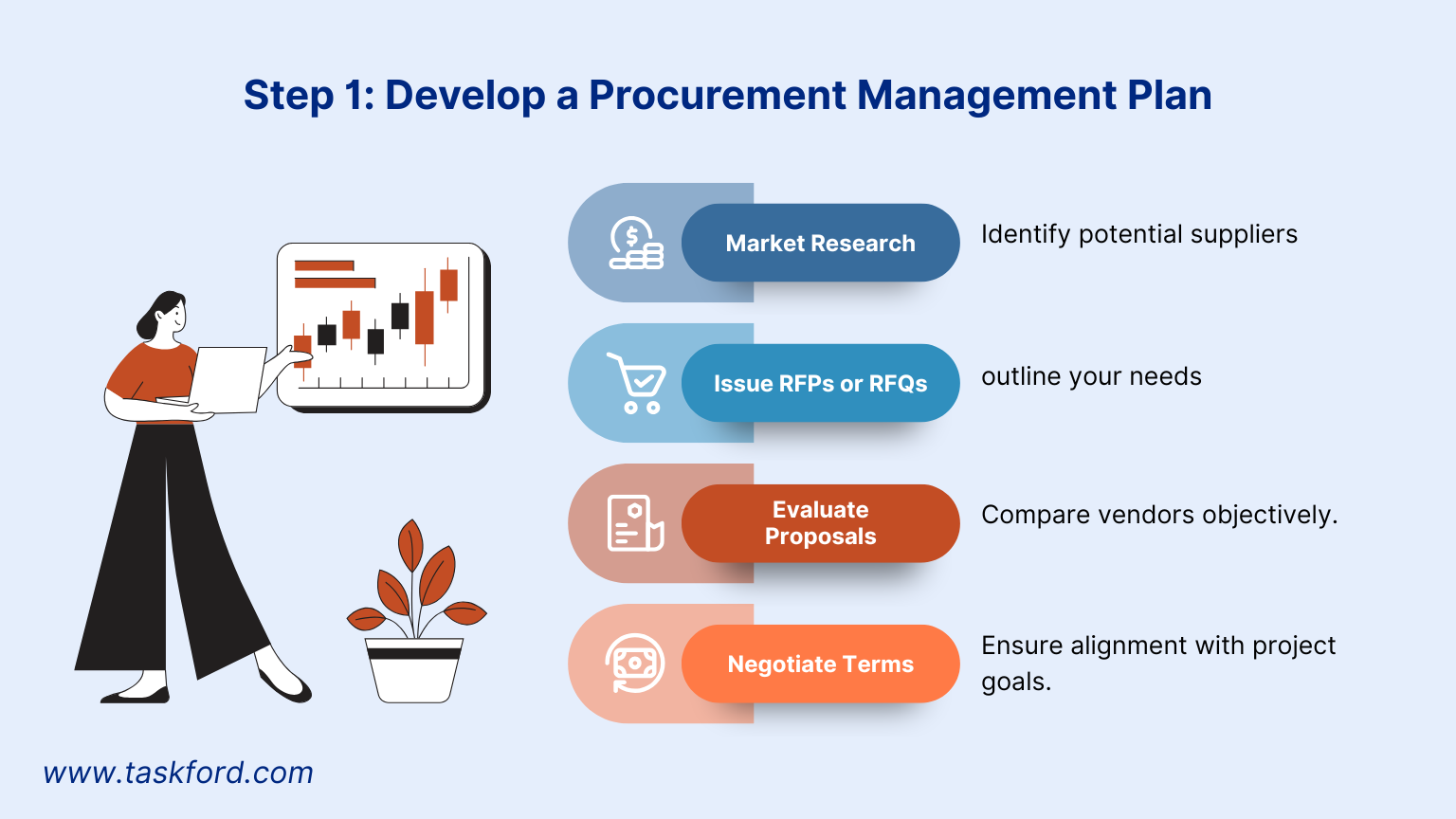 Step 1: Develop a Procurement Management Plan

Market Research

Identify potential suppliers

Issue RFPs or RFQs

outline your needs

Evaluate Proposals

Compare vendors objectively.

Negotiate Terms

Ensure alignment with project goals.

www.taskford.com